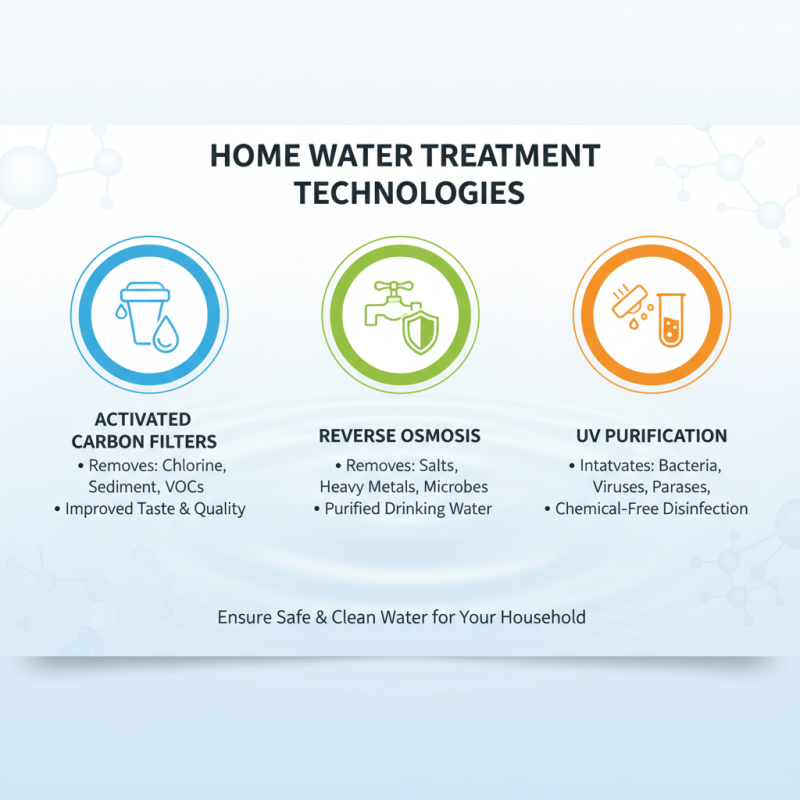 HOME WATER TREATMENT TECHNOLOGIES

ACTIVATED CARBON FILTERS
• Removes: Chlorine, Sediment, VOCs
• Improved Taste & Quality

REVERSE OSMOSIS
• Removes: Salts, Heavy Metals, Microbes
• Purified Drinking Water

UV PURIFICATION
• Intatvates: Bacteria, Viruses, Parases,
• Chemical-Free Disinfection

Ensure Safe & Clean Water for Your Household